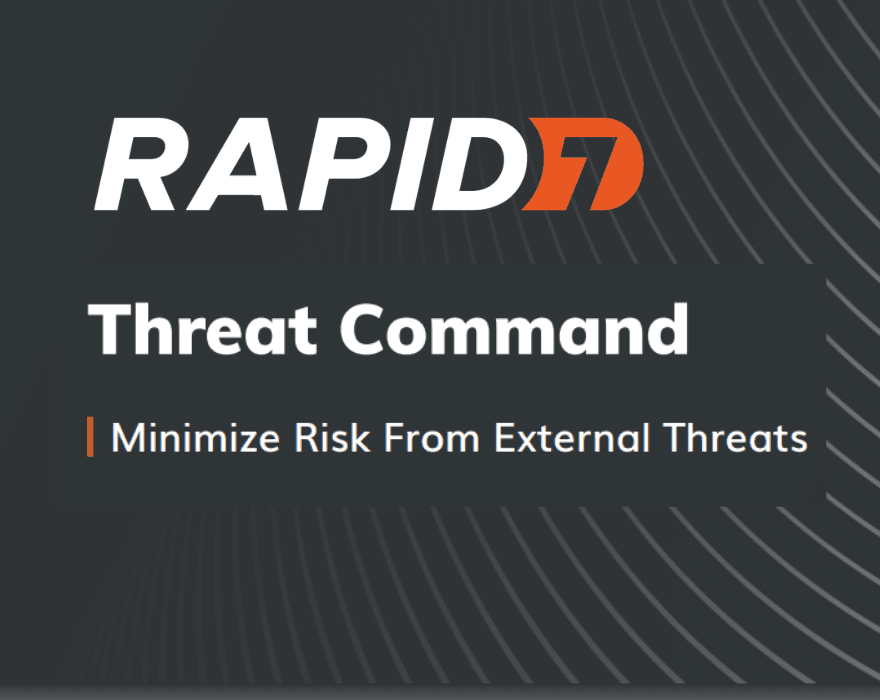 RAPID7

Threat Command

Minimize Risk From External Threats